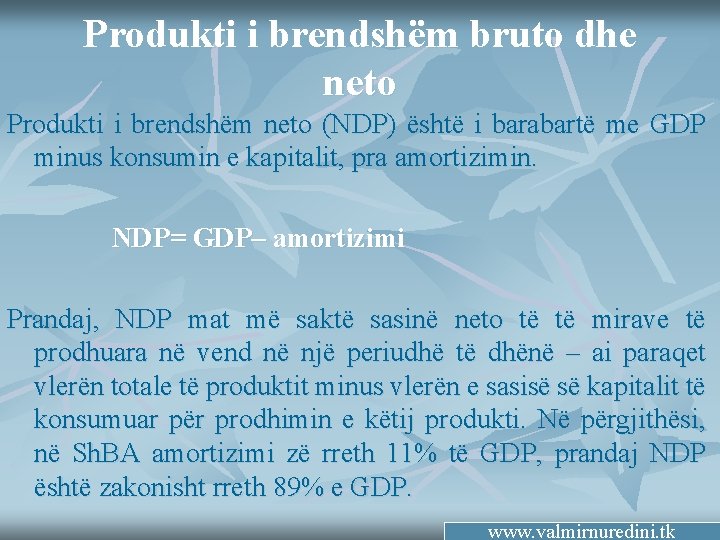 Produkti i brendshëm bruto dhe neto

Produkti i brendshëm neto (NDP) është i barabartë me GDP minus konsumin e kapitalit, pra amortizimin.

NDP= GDP– amortizimi

Prandaj, NDP mat më saktë sasinë neto të të mirave të prodhuara në vend në një periudhë të dhënë – ai paraqet vlerën totale të produktit minus vlerën e sasisë së kapitalit të konsumuar për prodhimin e këtij produkti. Në përgjithësi, në ShBA amortizimi zë rreth 11% të GDP, prandaj NDP është zakonisht rreth 89% e GDP.

www.valmirnuredini.tk